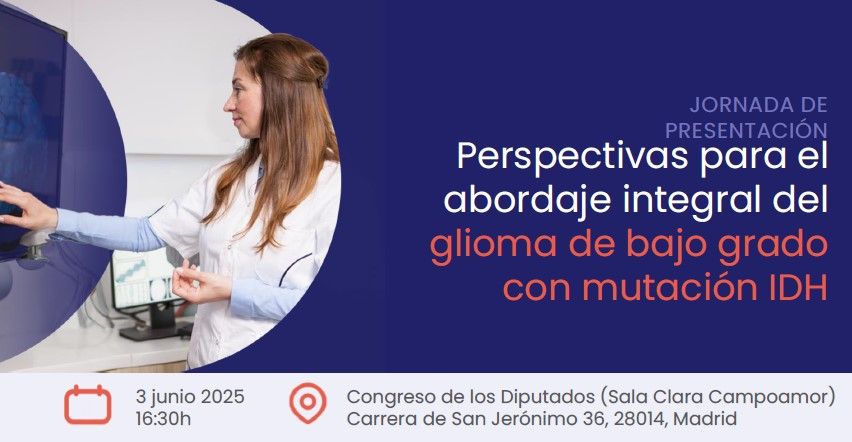 JORNADA DE PRESENTACIÓN

Perspectivas para el abordaje integral del glioma de bajo grado con mutación IDH

3 junio 2025
16:30h

Congreso de los Diputados (Sala Clara Campoamor)
Carrera de San Jerónimo 36, 28014, Madrid